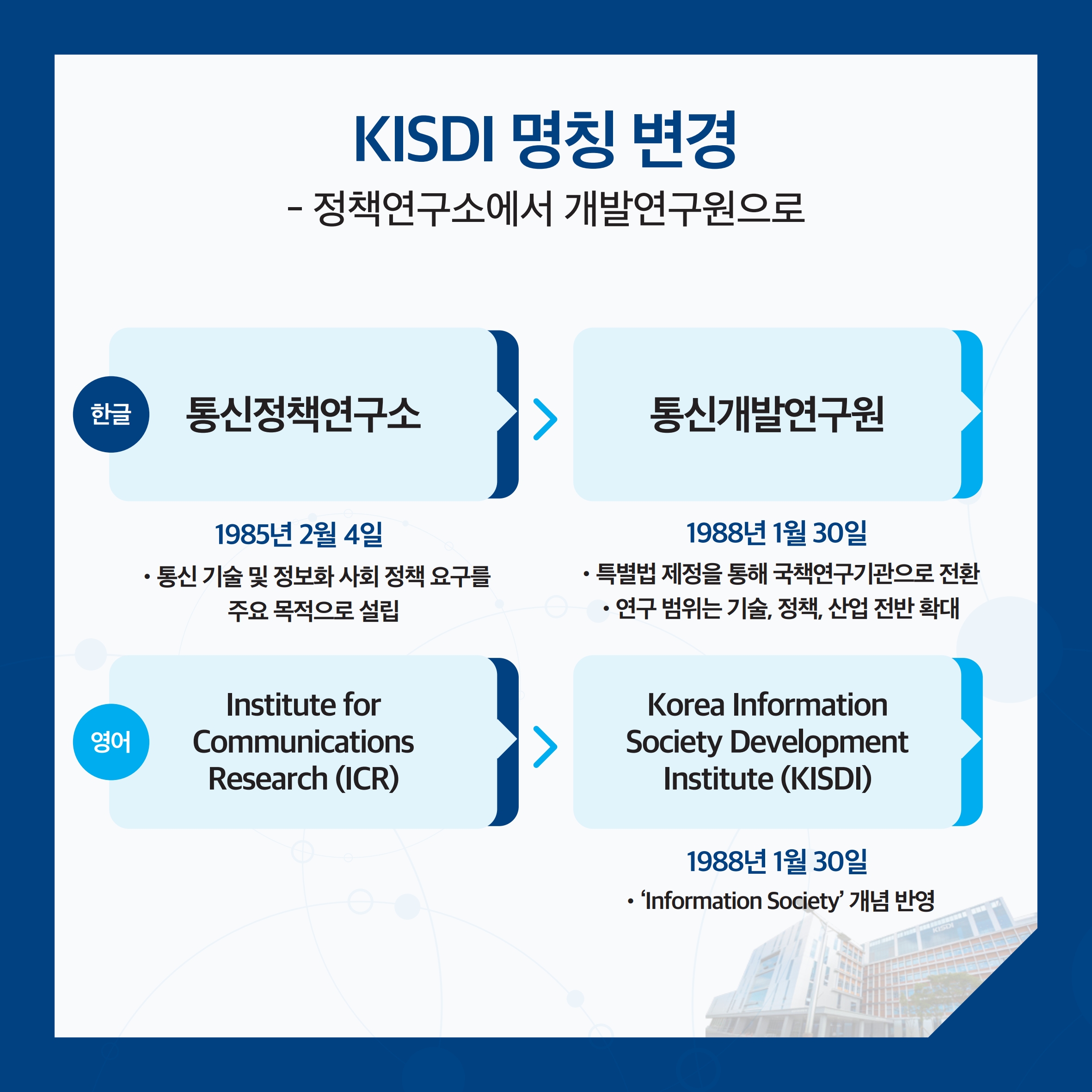 KISDI 명칭 변경
- 정책연구소에서 개발연구원으로

한글

통신정책연구소

통신개발연구원

1985년 2월 4일
• 통신 기술 및 정보화 사회 정책 요구를 주요 목적으로 설립

1988년 1월 30일
• 특별법 제정을 통해 국책연구기관으로 전환
• 연구 범위는 기술, 정책, 산업 전반 확대

영어

Institute for Communications Research (ICR)

Korea Information Society Development Institute (KISDI)

1988년 1월 30일
• 'Information Society' 개념 반영

KISDI